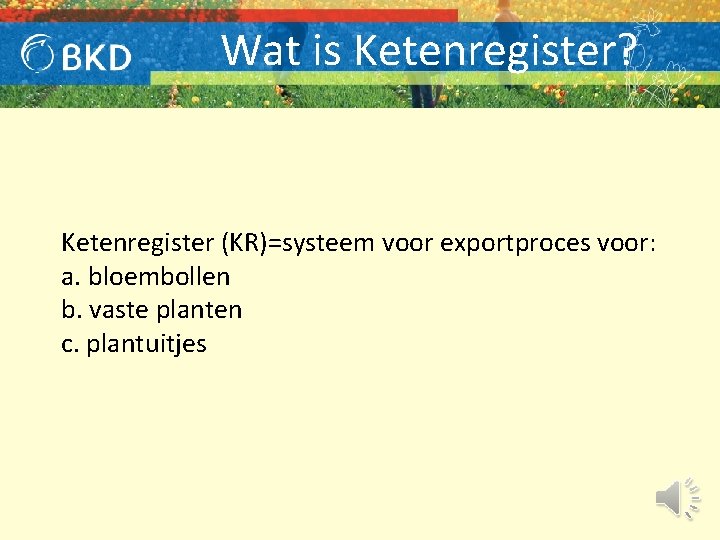 BKD

Wat is Ketenregister?

Ketenregister (KR)=systeem voor exportproces voor:
a. bloembollen
b. vaste planten
c. plantuitjes